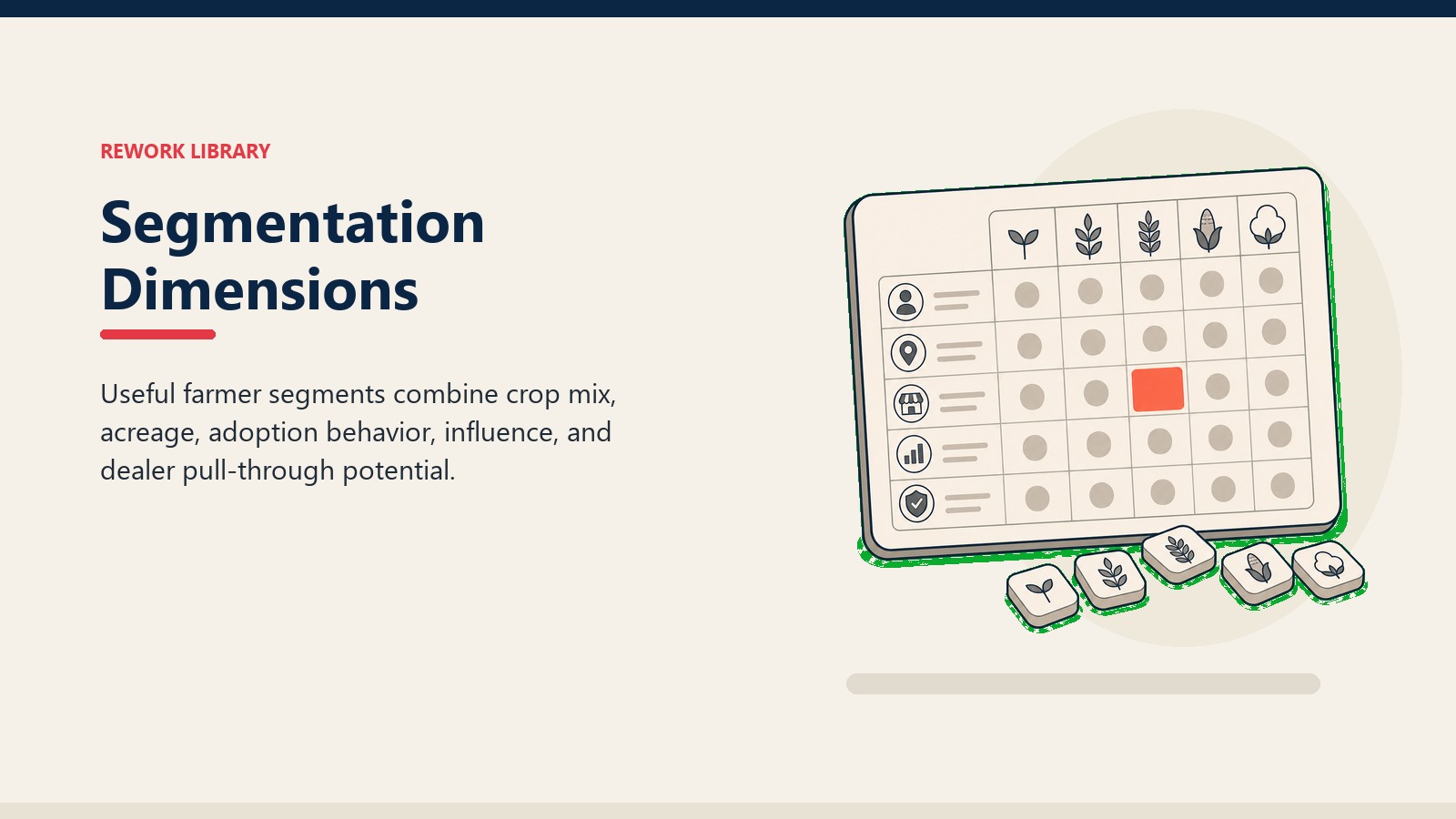 REWORK LIBRARY

Segmentation Dimensions

Useful farmer segments combine crop mix, acreage, adoption behavior, influence, and dealer pull-through potential.